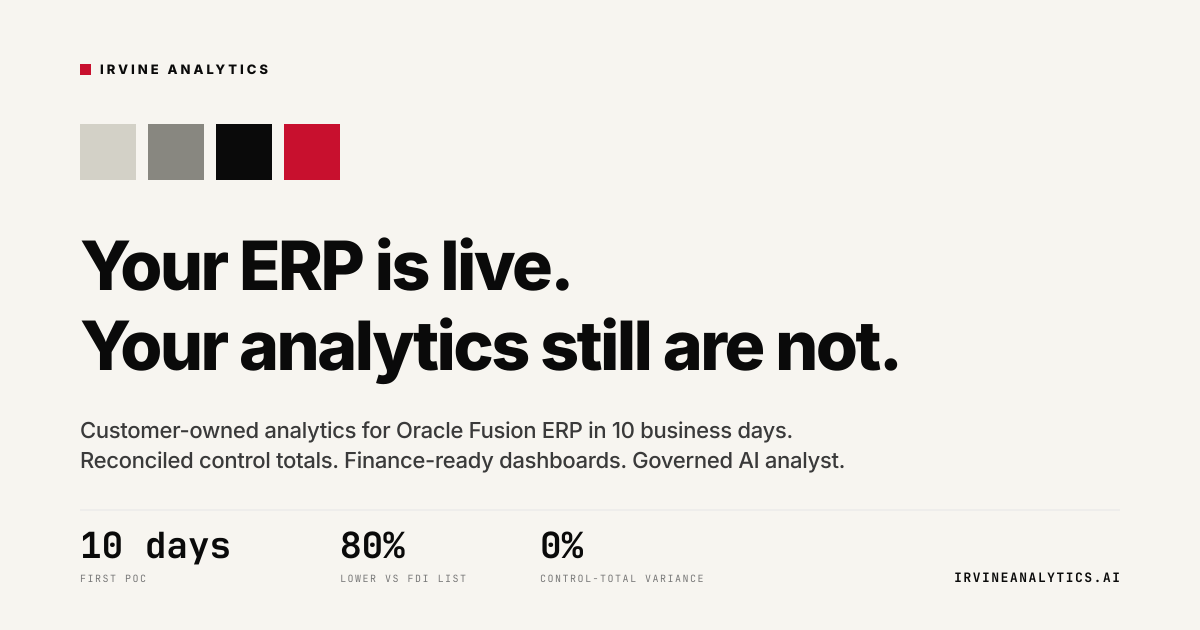 IRVINE ANALYTICS

Your ERP is live.
Your analytics still are not.

Customer-owned analytics for Oracle Fusion ERP in 10 business days.
Reconciled control totals. Finance-ready dashboards. Governed AI analyst.

10 days
FIRST POC

80%
LOWER VS FDI LIST

0%
CONTROL-TOTAL VARIANCE

IRVINEANALYTICS.AI